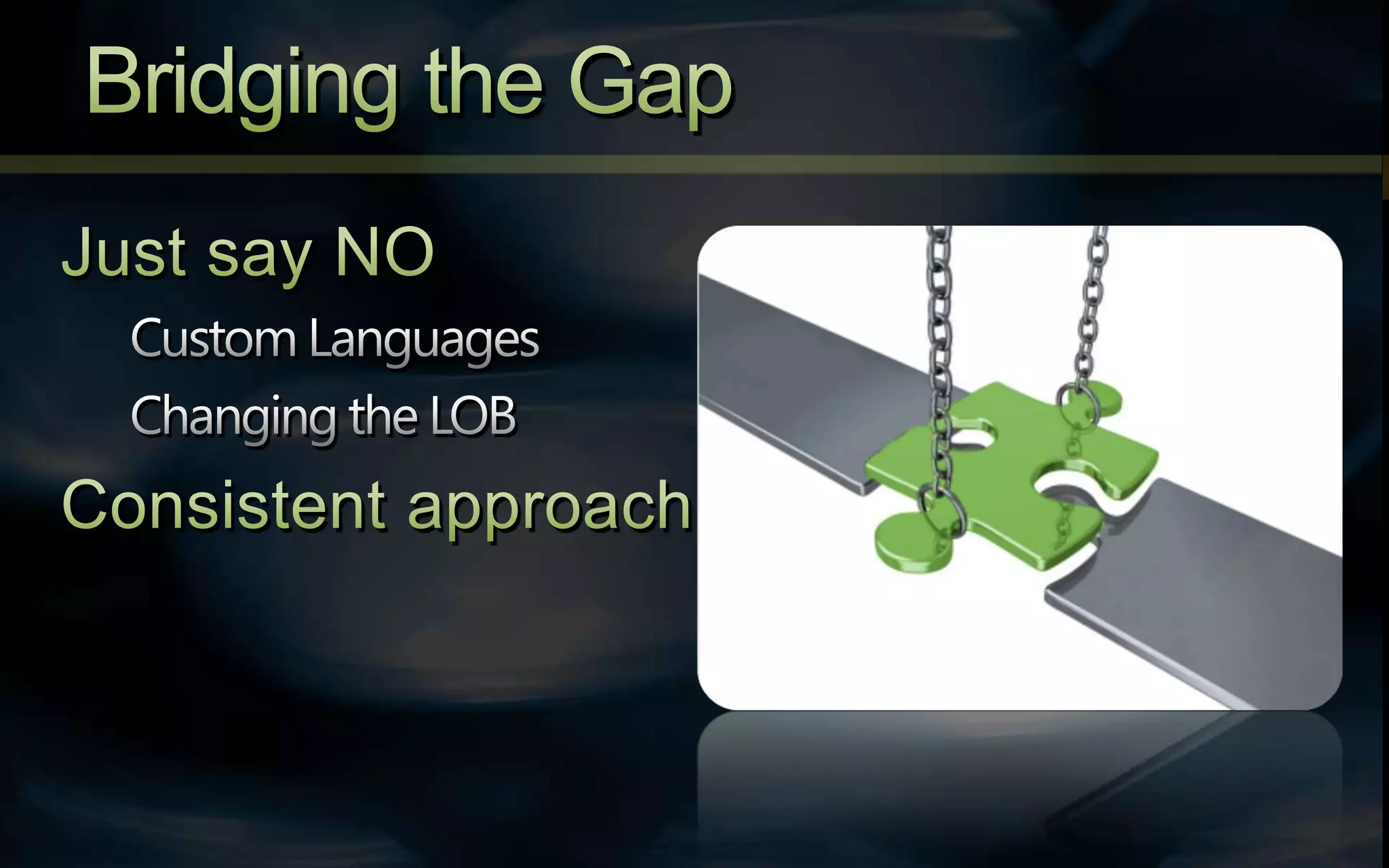 Bridging the Gap

Just say NO

Custom Languages

Changing the LOB

Consistent approach